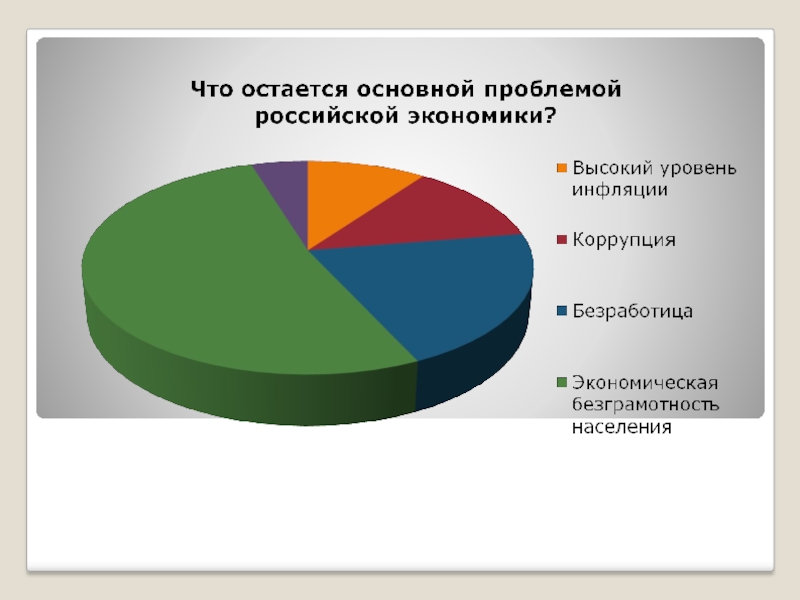 Что остается основной проблемой российской экономики?

Высокий уровень инфляции

Коррупция

Безработица

Экономическая безграмотность населения